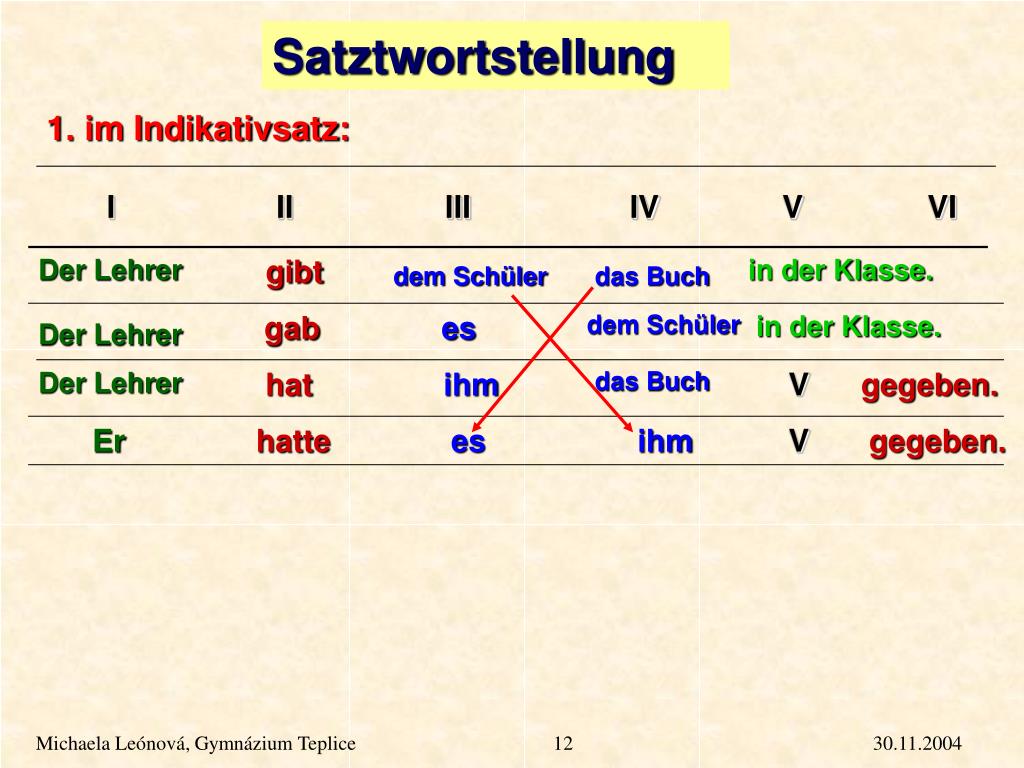 Satztwortstellung

1. im Indikativsatz:

| I | II | III | IV | V | VI |
|---|---|---|---|---|---|
| Der Lehrer | gibt | dem Schüler | das Buch | in der Klasse. | |
| Der Lehrer | gab | es | dem Schüler | in der Klasse. | |
| Der Lehrer | hat | ihm | das Buch | V | gegeben. |
| Er | hatte | es | ihm | V | gegeben. |

Michaela Leónová, Gymnázium Teplice 12 30.11.2004